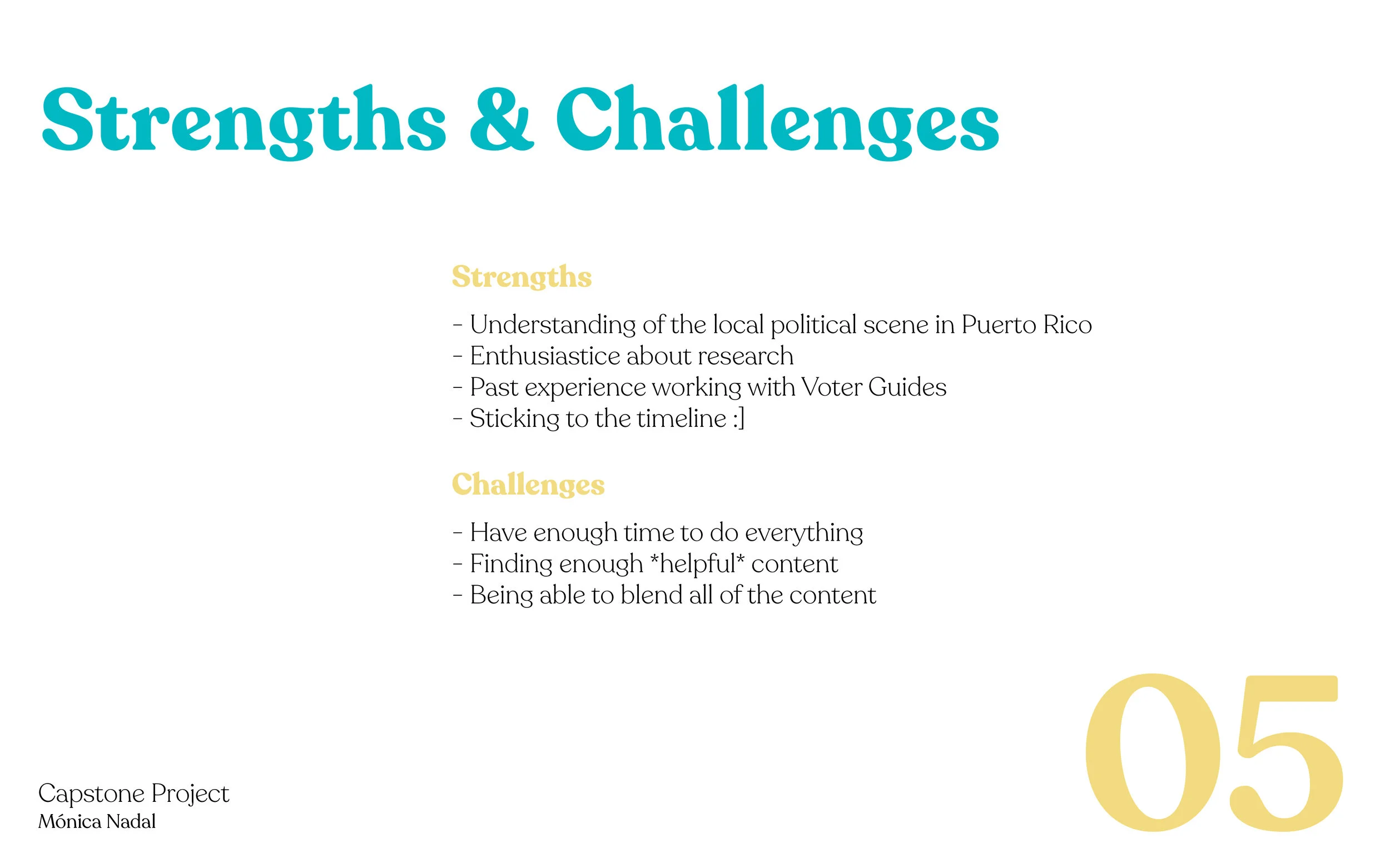 Strengths & Challenges

Strengths

- Understanding of the local political scene in Puerto Rico
- Enthusiastice about research
- Past experience working with Voter Guides
- Sticking to the timeline :]

Challenges

- Have enough time to do everything
- Finding enough *helpful* content
- Being able to blend all of the content

Capstone Project
Mónica Nadal

05